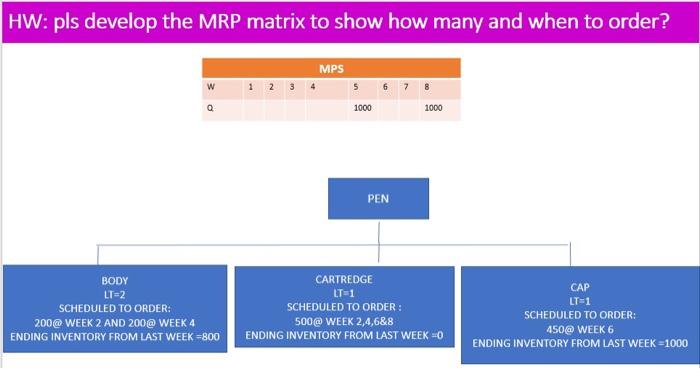 HW: pls develop the MRP matrix to show how many and when to order?

| MPS | | | | | | | | |
|---|---|---|---|---|---|---|---|---|
| W | 1 | 2 | 3 | 4 | 5 | 6 | 7 | 8 |
| Q | | | | | 1000 | | | 1000 |

PEN

BODY
LT=2
SCHEDULED TO ORDER:
200@ WEEK 2 AND 200@ WEEK 4
ENDING INVENTORY FROM LAST WEEK =800

CARTREDGE
LT=1
SCHEDULED TO ORDER :
500@ WEEK 2,4,6&8
ENDING INVENTORY FROM LAST WEEK =0

CAP
LT=1
SCHEDULED TO ORDER:
450@ WEEK 6
ENDING INVENTORY FROM LAST WEEK =1000